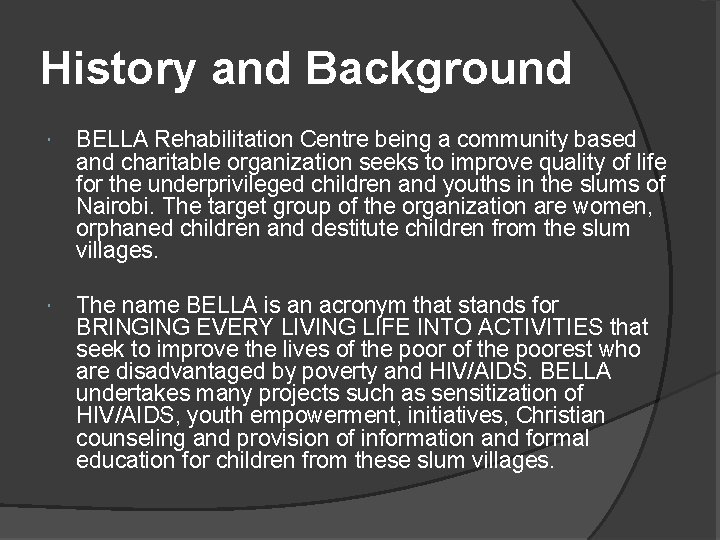 History and Background

BELLA Rehabilitation Centre being a community based and charitable organization seeks to improve quality of life for the underprivileged children and youths in the slums of Nairobi. The target group of the organization are women, orphaned children and destitute children from the slum villages.

The name BELLA is an acronym that stands for BRINGING EVERY LIVING LIFE INTO ACTIVITIES that seek to improve the lives of the poor of the poorest who are disadvantaged by poverty and HIV/AIDS. BELLA undertakes many projects such as sensitization of HIV/AIDS, youth empowerment, initiatives, Christian counseling and provision of information and formal education for children from these slum villages.